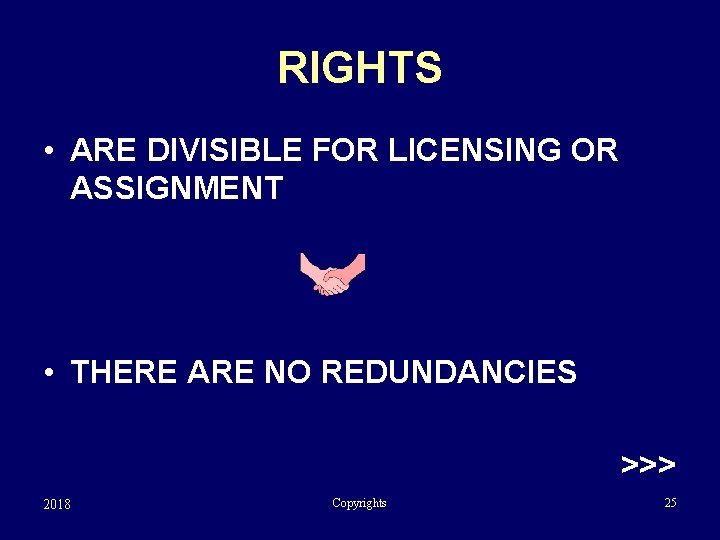 RIGHTS

• ARE DIVISIBLE FOR LICENSING OR ASSIGNMENT

• THERE ARE NO REDUNDANCIES

>>>

2018 Copyrights 25